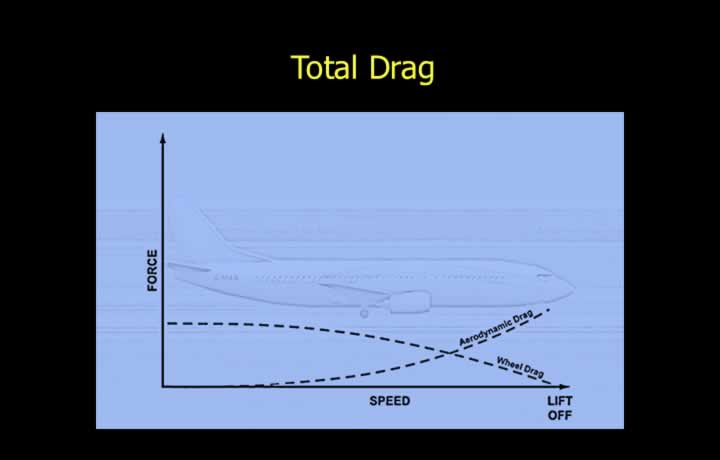 Total Drag

FORCE

Aerodynamic Drag

Wheel Drag

SPEED

LIFT OFF